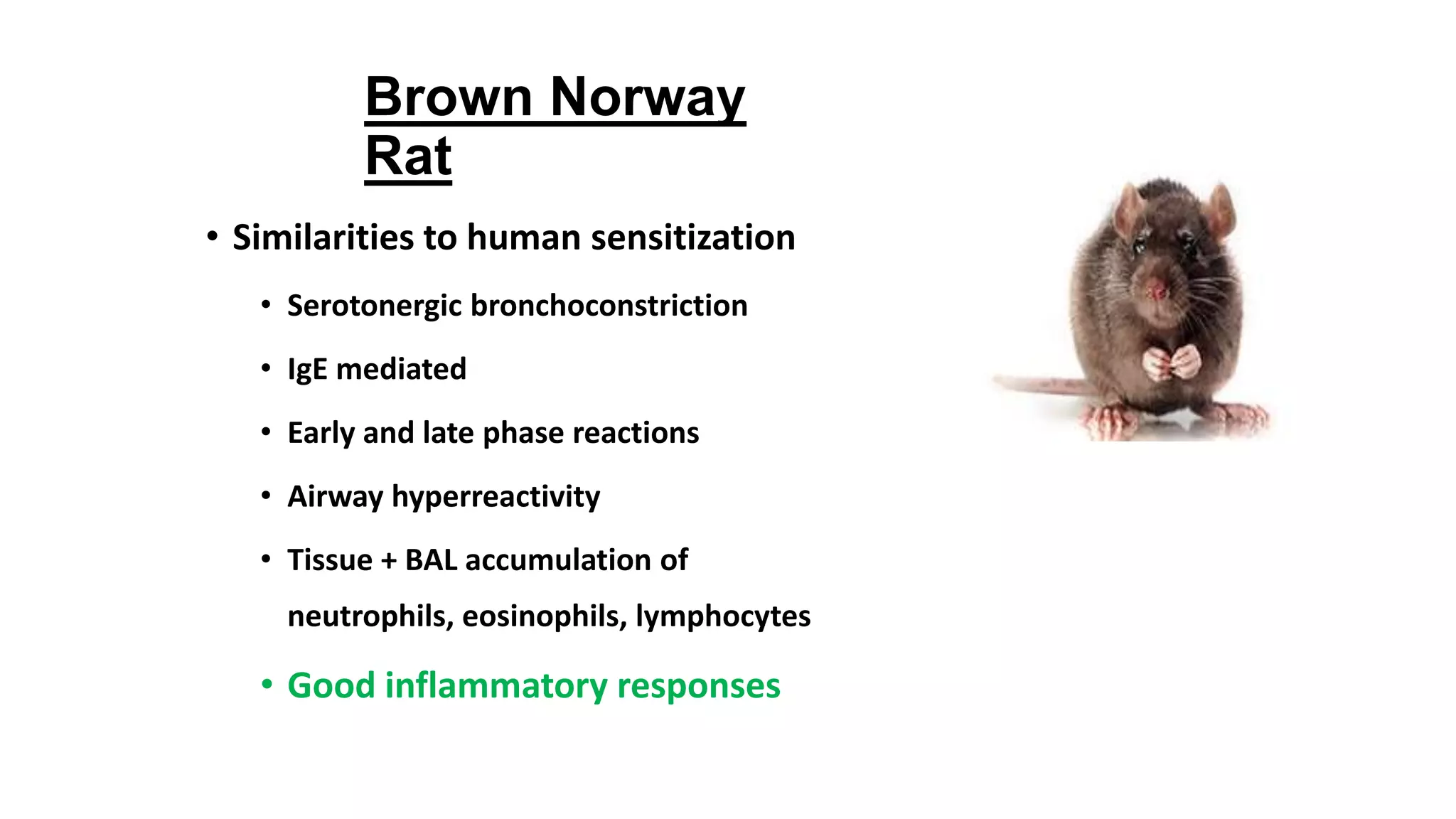 Brown Norway Rat

• Similarities to human sensitization
  • Serotonergic bronchoconstriction
  • IgE mediated
  • Early and late phase reactions
  • Airway hyperreactivity
  • Tissue + BAL accumulation of neutrophils, eosinophils, lymphocytes
  • Good inflammatory responses